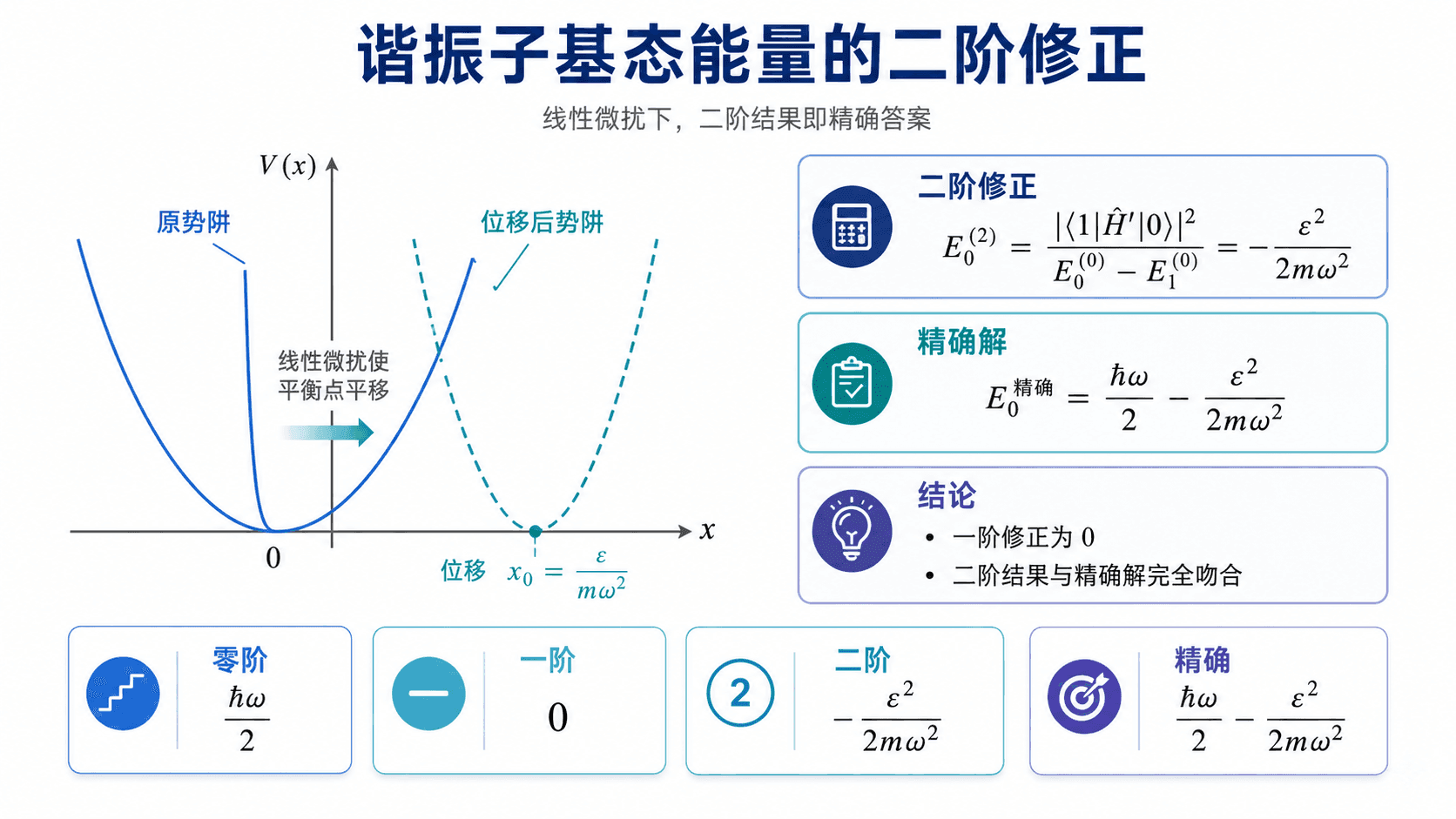 谐振子基态能量的二阶修正

线性微扰下，二阶结果即精确答案

$V(x)$

原势阱

位移后势阱

线性微扰使平衡点平移

0

$x$

位移 $x_0 = \frac{\varepsilon}{m\omega^2}$

二阶修正

$E_0^{(2)} = \frac{|\langle 1|\hat{H}'|0\rangle|^2}{E_0^{(0)} - E_1^{(0)}} = -\frac{\varepsilon^2}{2m\omega^2}$

精确解

$E_0^{精确} = \frac{\hbar\omega}{2} - \frac{\varepsilon^2}{2m\omega^2}$

结论

• 一阶修正为 0

• 二阶结果与精确解完全吻合

零阶

$\frac{\hbar\omega}{2}$

一阶

0

2

二阶

$-\frac{\varepsilon^2}{2m\omega^2}$

精确

$\frac{\hbar\omega}{2} - \frac{\varepsilon^2}{2m\omega^2}$